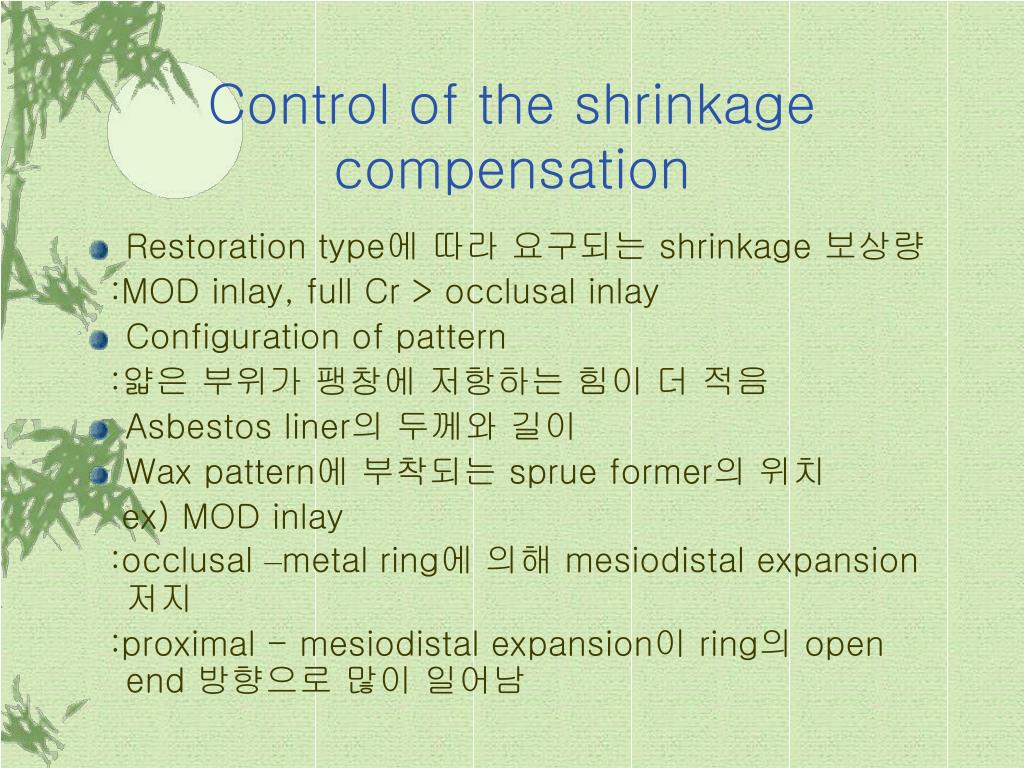 Control of the shrinkage compensation

Restoration type에 따라 요구되는 shrinkage 보상량
:MOD inlay, full Cr > occlusal inlay

Configuration of pattern
:얇은 부위가 팽창에 저항하는 힘이 더 적음

Asbestos liner의 두께와 길이

Wax pattern에 부착되는 sprue former의 위치
ex) MOD inlay
:occlusal –metal ring에 의해 mesiodistal expansion 저지
:proximal - mesiodistal expansion이 ring의 open end 방향으로 많이 일어남